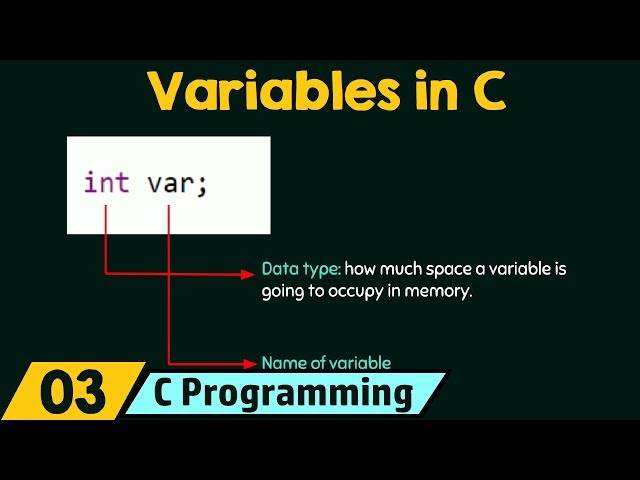 Variables in C

int var;

Data type: how much space a variable is going to occupy in memory.

Name of variable

03 C Programming